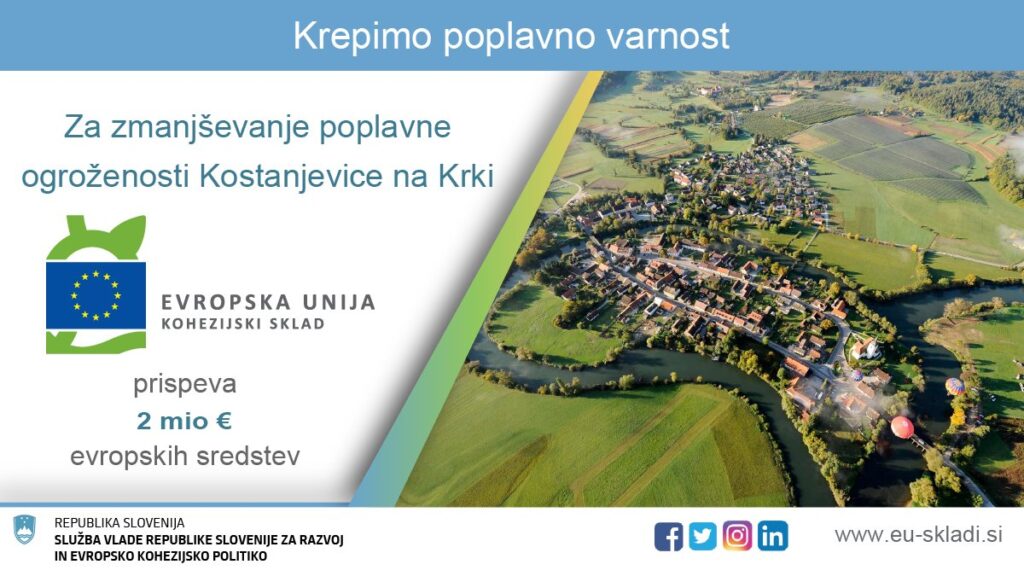 Krepimo poplavno varnost

Za zmanjševanje poplavne ogroženosti Kostanjevice na Krki

EVROPSKA UNIJA
KOHEZIJSKI SKLAD

prispeva
2 mio €
evropskih sredstev

REPUBLIKA SLOVENIJA
SLUŽBA VLADE REPUBLIKE SLOVENIJE ZA RAZVOJ IN EVROPSKO KOHEZIJSKO POLITIKO

www.eu-skladi.si